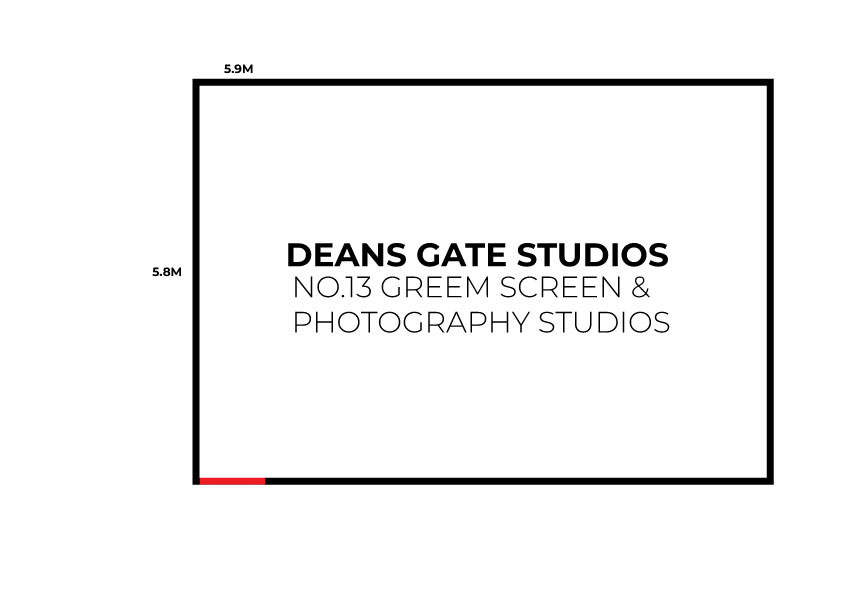 5.9M

5.8M

DEANS GATE STUDIOS
NO.13 GREEM SCREEN &
PHOTOGRAPHY STUDIOS